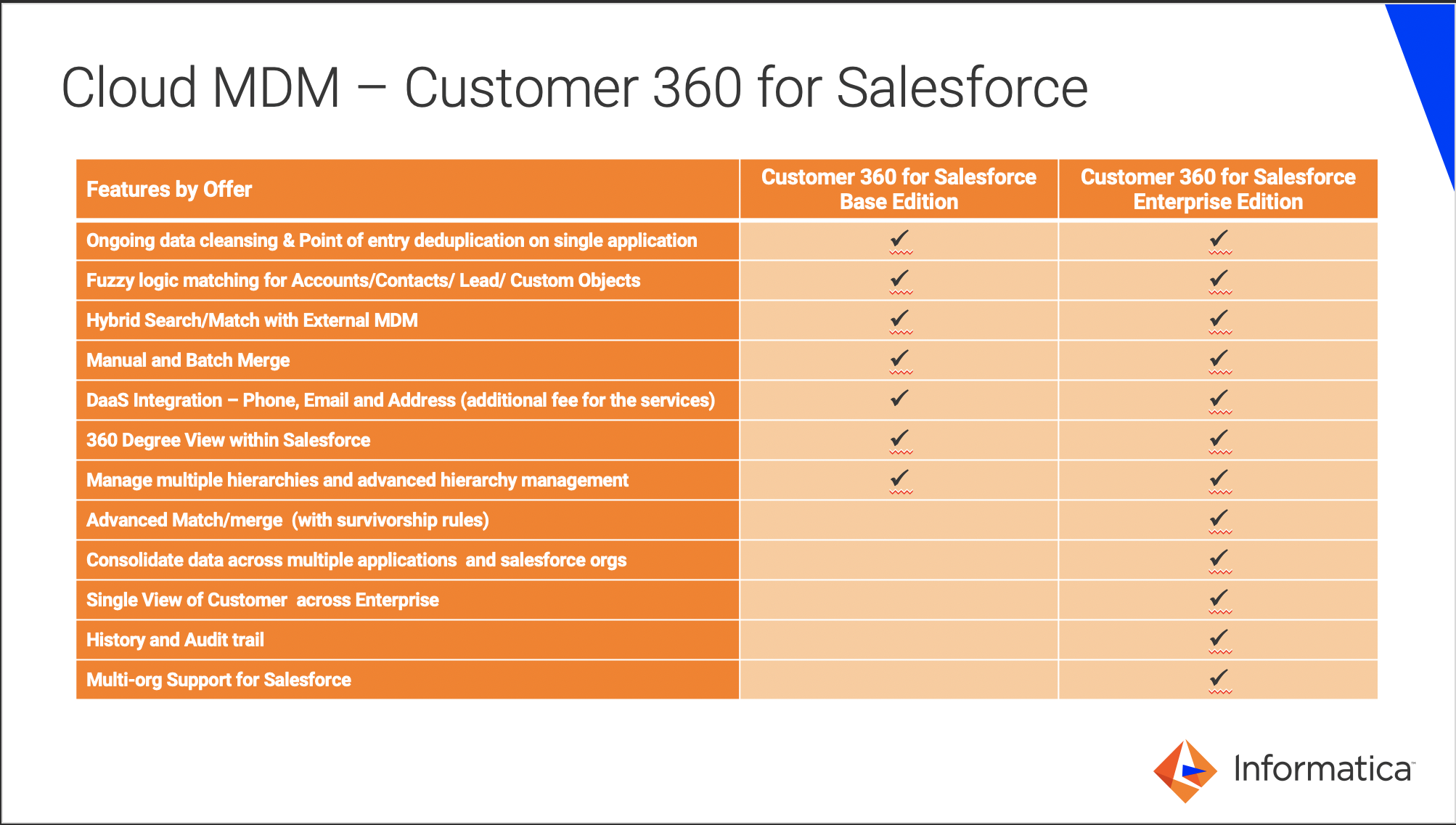 Cloud MDM – Customer 360 for Salesforce

| Features by Offer | Customer 360 for Salesforce Base Edition | Customer 360 for Salesforce Enterprise Edition |
|---|---|---|
| Ongoing data cleansing & Point of entry deduplication on single application | ✓ | ✓ |
| Fuzzy logic matching for Accounts/Contacts/ Lead/ Custom Objects | ✓ | ✓ |
| Hybrid Search/Match with External MDM | ✓ | ✓ |
| Manual and Batch Merge | ✓ | ✓ |
| DaaS Integration – Phone, Email and Address (additional fee for the services) | ✓ | ✓ |
| 360 Degree View within Salesforce | ✓ | ✓ |
| Manage multiple hierarchies and advanced hierarchy management | ✓ | ✓ |
| Advanced Match/merge (with survivorship rules) | | ✓ |
| Consolidate data across multiple applications and salesforce orgs | | ✓ |
| Single View of Customer across Enterprise | | ✓ |
| History and Audit trail | | ✓ |
| Multi-org Support for Salesforce | | ✓ |

Informatica™